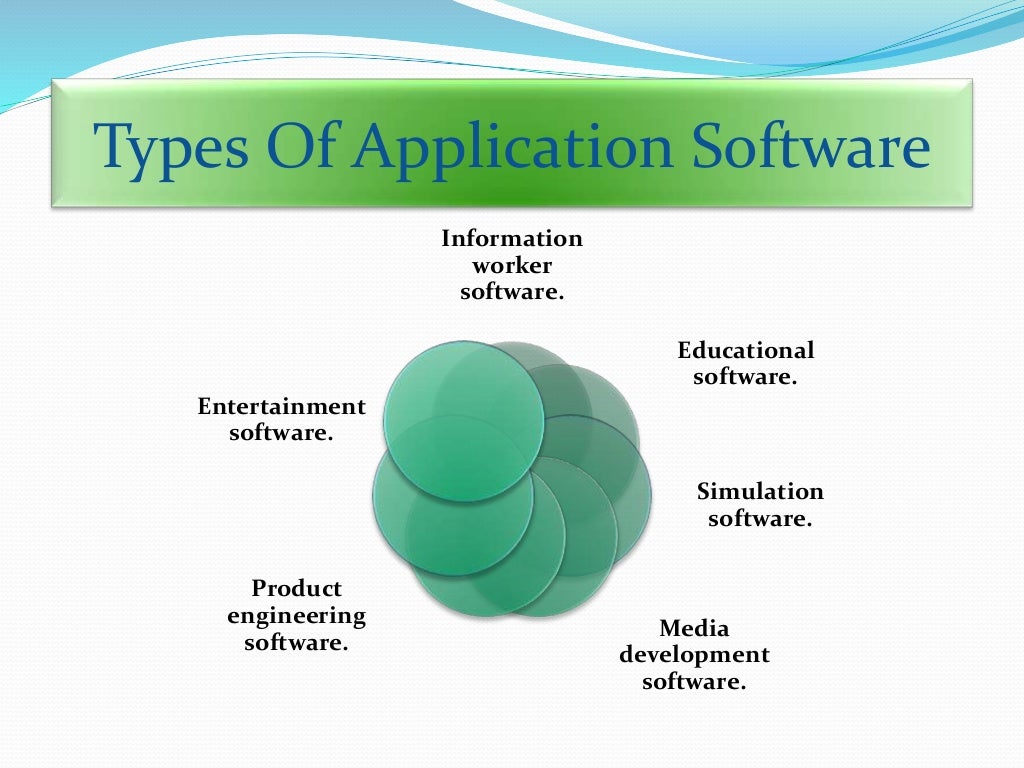 Types Of Application Software

Information worker software.

Educational software.

Simulation software.

Media development software.

Product engineering software.

Entertainment software.